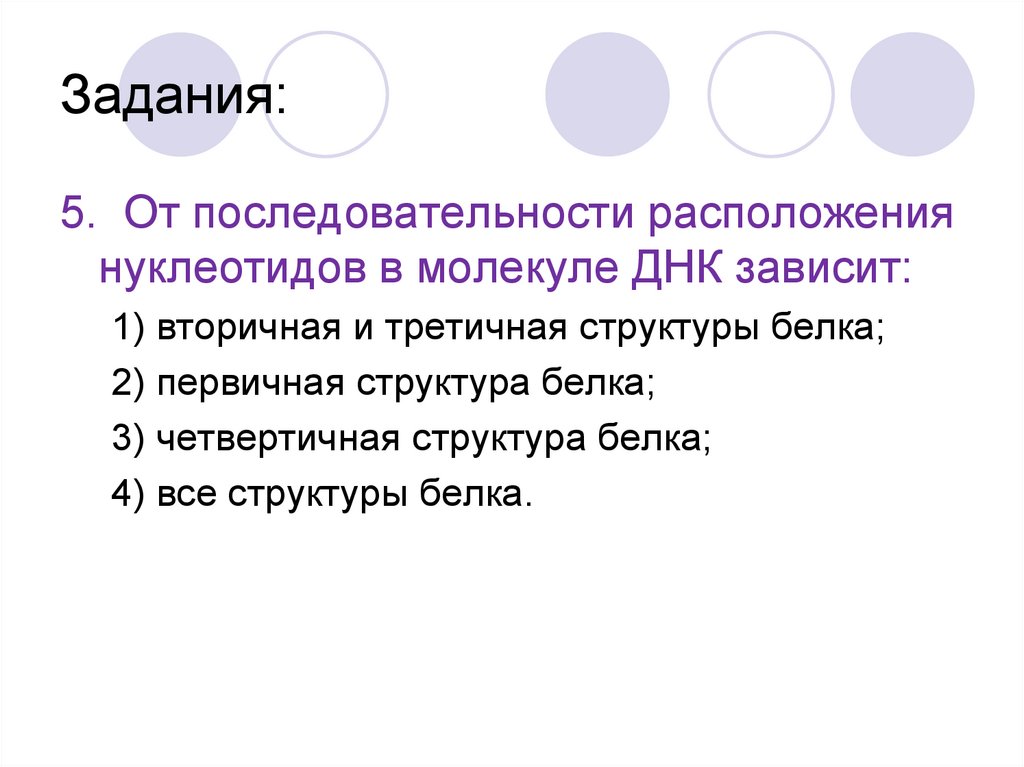 Задания:

5. От последовательности расположения нуклеотидов в молекуле ДНК зависит:

1) вторичная и третичная структуры белка;

2) первичная структура белка;

3) четвертичная структура белка;

4) все структуры белка.